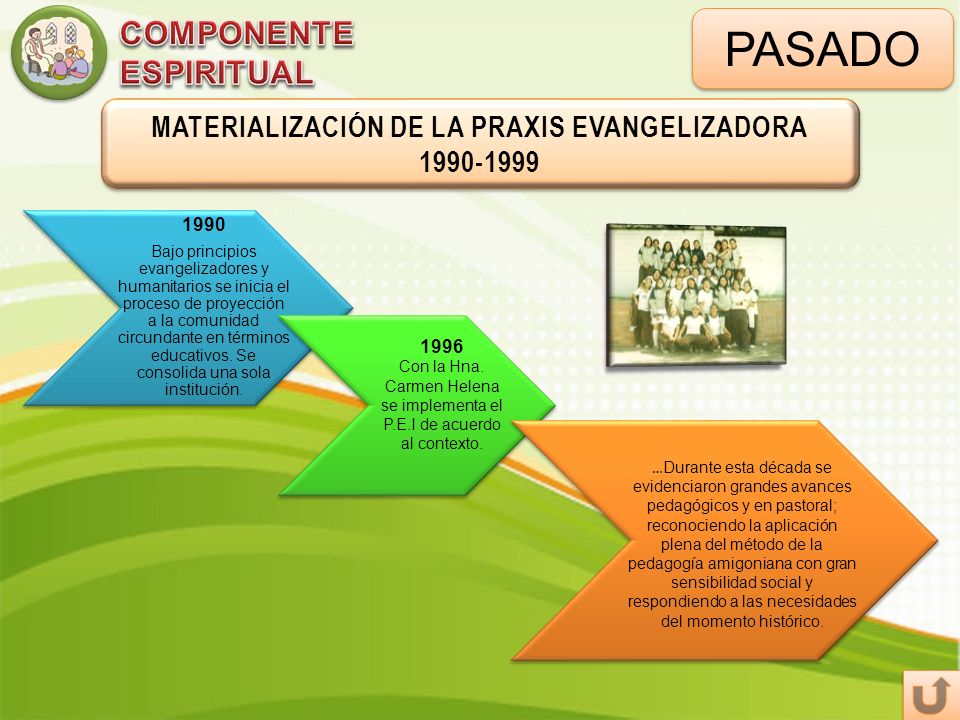 COMPONENTE ESPIRITUAL

PASADO

MATERIALIZACIÓN DE LA PRAXIS EVANGELIZADORA
1990-1999

1990
Bajo principios evangelizadores y humanitarios se inicia el proceso de proyección a la comunidad circundante en términos educativos. Se consolida una sola institución.

1996
Con la Hna. Carmen Helena se implementa el P.E.I de acuerdo al contexto.

…Durante esta década se evidenciaron grandes avances pedagógicos y en pastoral; reconociendo la aplicación plena del método de la pedagogía amigoniana con gran sensibilidad social y respondiendo a las necesidades del momento histórico.